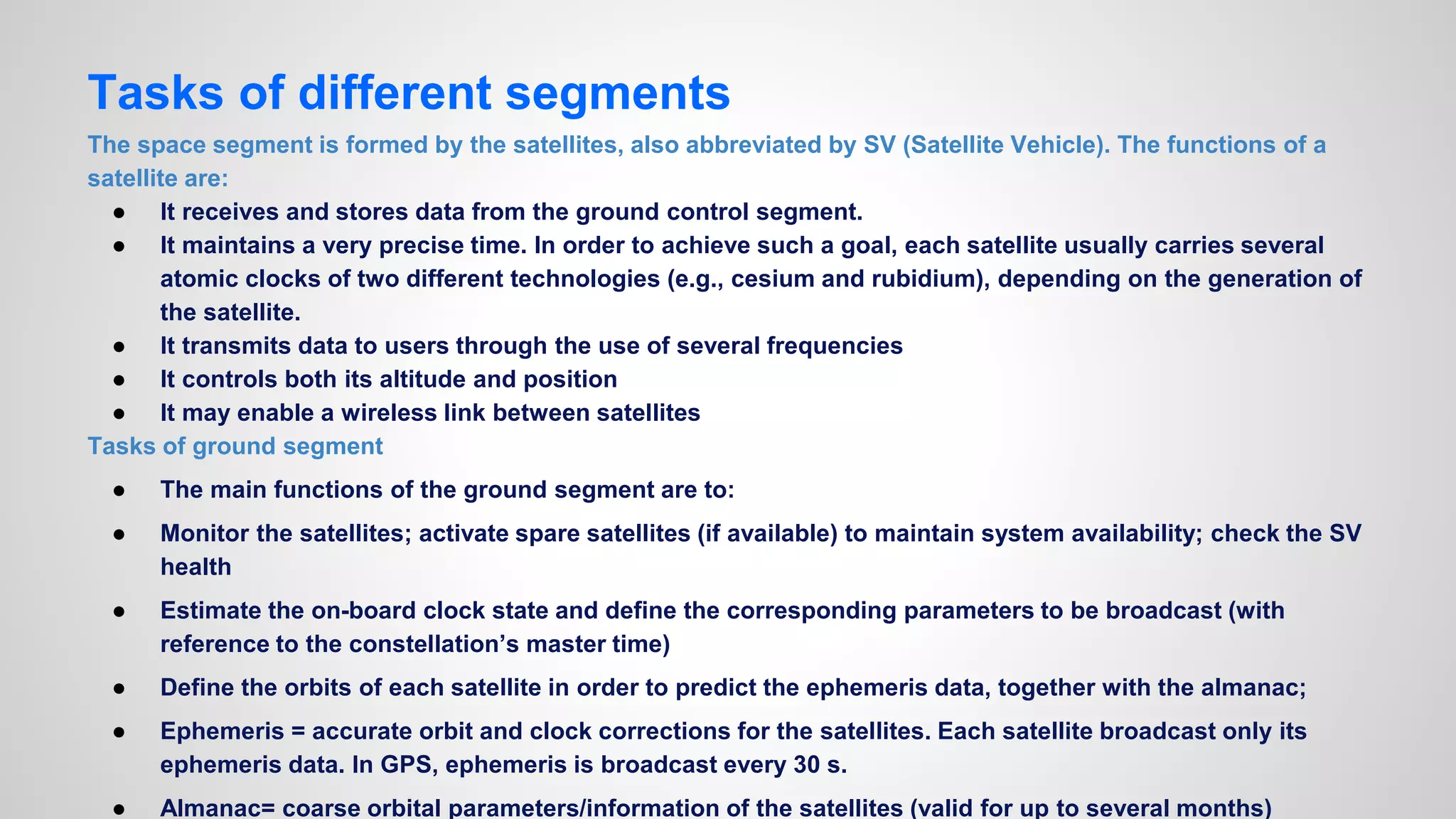 Tasks of different segments

The space segment is formed by the satellites, also abbreviated by SV (Satellite Vehicle). The functions of a satellite are:

● It receives and stores data from the ground control segment.
● It maintains a very precise time. In order to achieve such a goal, each satellite usually carries several atomic clocks of two different technologies (e.g., cesium and rubidium), depending on the generation of the satellite.
● It transmits data to users through the use of several frequencies
● It controls both its altitude and position
● It may enable a wireless link between satellites

Tasks of ground segment

● The main functions of the ground segment are to:
● Monitor the satellites; activate spare satellites (if available) to maintain system availability; check the SV health
● Estimate the on-board clock state and define the corresponding parameters to be broadcast (with reference to the constellation's master time)
● Define the orbits of each satellite in order to predict the ephemeris data, together with the almanac;
● Ephemeris = accurate orbit and clock corrections for the satellites. Each satellite broadcast only its ephemeris data. In GPS, ephemeris is broadcast every 30 s.
● Almanac= coarse orbital parameters/information of the satellites (valid for up to several months)